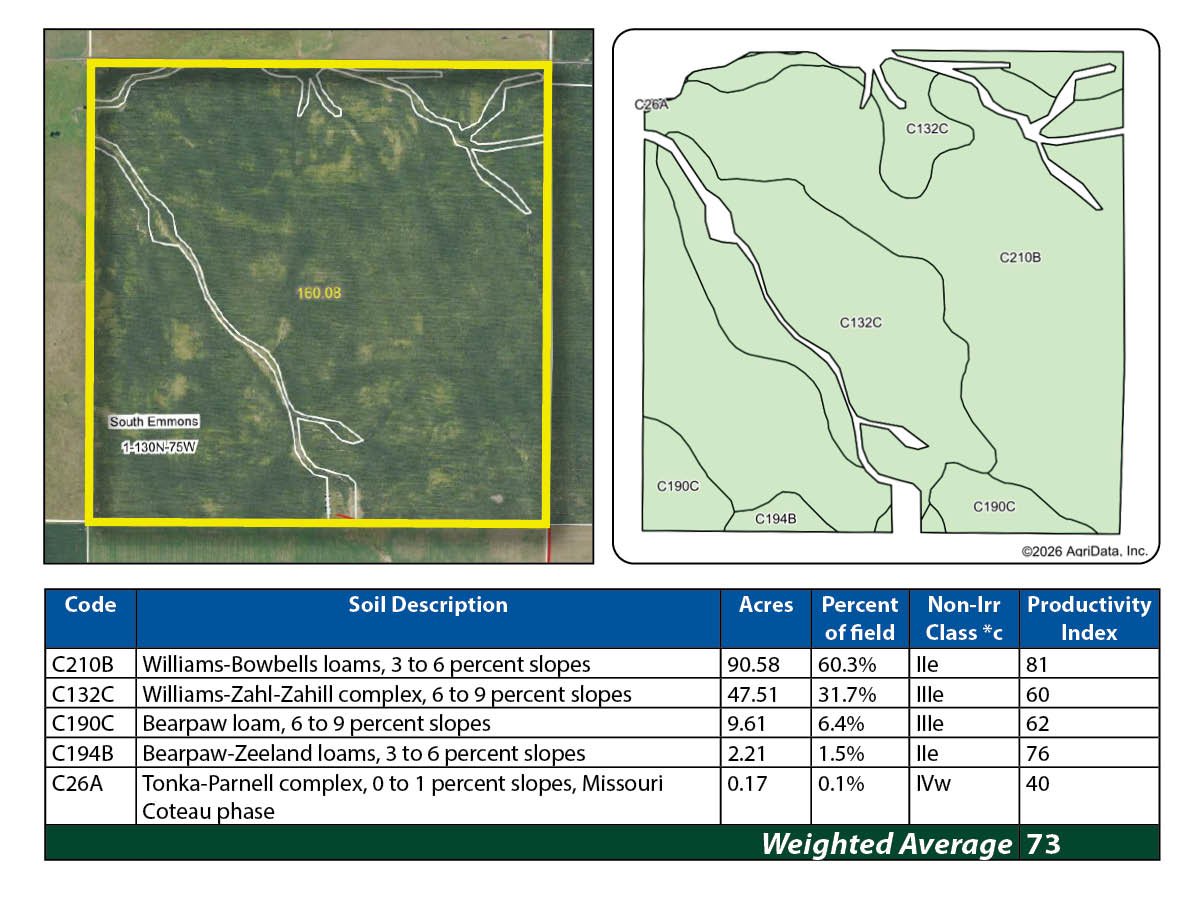 160.08

South Emmons
1-130N-75W

C26A
C132C
C210B
C132C
C190C
C194B
C190C
©2026 AgriData, Inc.

| Code | Soil Description | Acres | Percent of field | Non-Irr Class *c | Productivity Index |
|---|---|---|---|---|---|
| C210B | Williams-Bowbells loams, 3 to 6 percent slopes | 90.58 | 60.3% | IIe | 81 |
| C132C | Williams-Zahl-Zahill complex, 6 to 9 percent slopes | 47.51 | 31.7% | IIIe | 60 |
| C190C | Bearpaw loam, 6 to 9 percent slopes | 9.61 | 6.4% | IIIe | 62 |
| C194B | Bearpaw-Zeeland loams, 3 to 6 percent slopes | 2.21 | 1.5% | IIe | 76 |
| C26A | Tonka-Parnell complex, 0 to 1 percent slopes, Missouri Coteau phase | 0.17 | 0.1% | IVw | 40 |
| | | | | Weighted Average | 73 |